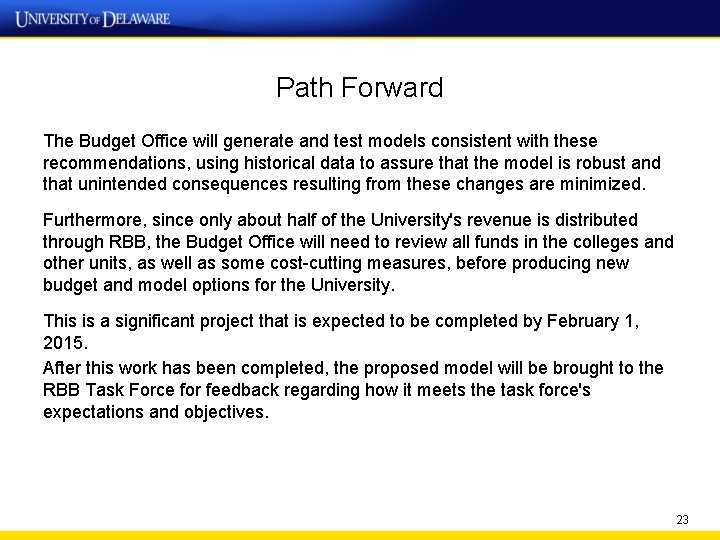 UNIVERSITY OF DELAWARE

Path Forward

The Budget Office will generate and test models consistent with these recommendations, using historical data to assure that the model is robust and that unintended consequences resulting from these changes are minimized.

Furthermore, since only about half of the University's revenue is distributed through RBB, the Budget Office will need to review all funds in the colleges and other units, as well as some cost-cutting measures, before producing new budget and model options for the University.

This is a significant project that is expected to be completed by February 1, 2015.

After this work has been completed, the proposed model will be brought to the RBB Task Force for feedback regarding how it meets the task force's expectations and objectives.

23